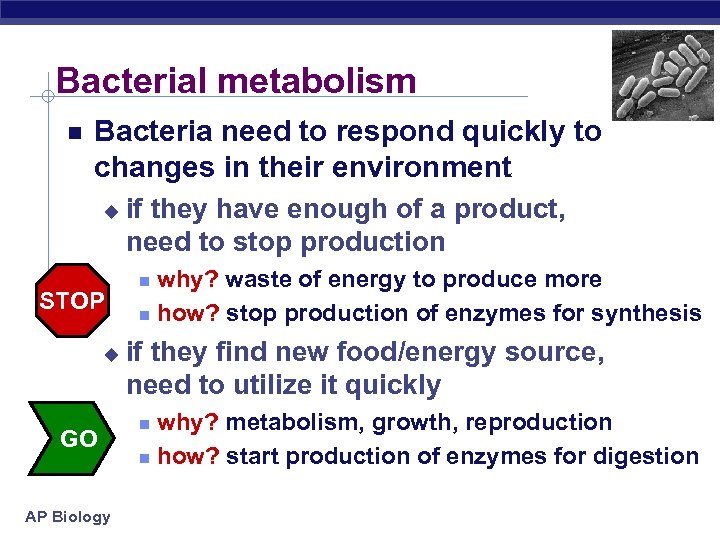 Bacterial metabolism

Bacteria need to respond quickly to changes in their environment

if they have enough of a product, need to stop production

STOP

why? waste of energy to produce more

how? stop production of enzymes for synthesis

if they find new food/energy source, need to utilize it quickly

GO

why? metabolism, growth, reproduction

how? start production of enzymes for digestion

AP Biology